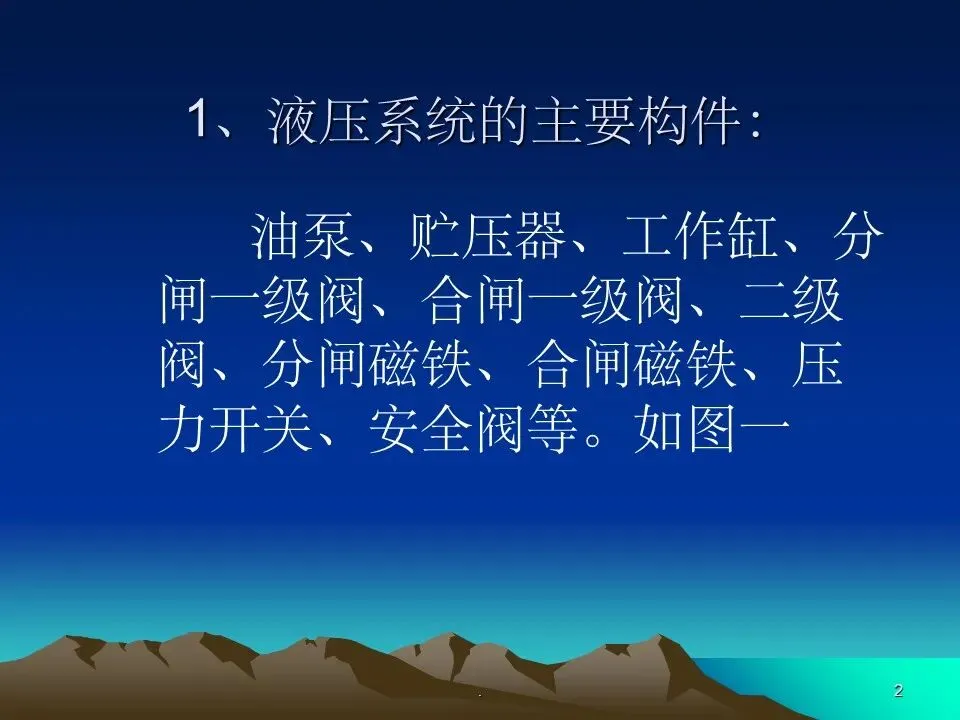 1、液压系统的主要构件:

油泵、贮压器、工作缸、分闸一级阀、合闸一级阀、二级阀、分闸磁铁、合闸磁铁、压力开关、安全阀等。如图一

.

2